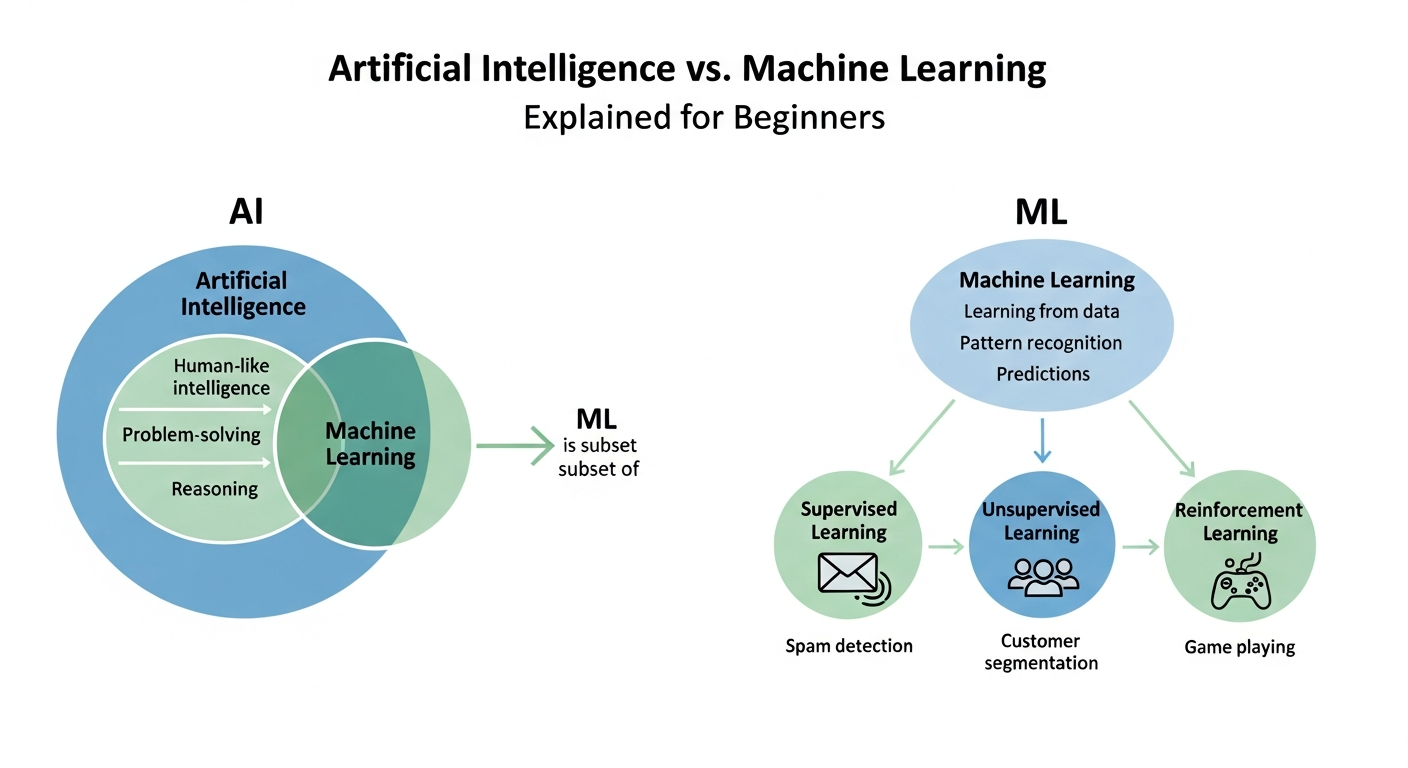 Artificial Intelligence vs. Machine Learning
Explained for Beginners

AI

Artificial Intelligence

Human-like intelligence

Problem-solving

Reasoning

Machine Learning

ML
is subset
subset of

ML

Machine Learning
Learning from data
Pattern recognition
Predictions

Supervised Learning

Spam detection

Unsupervised Learning

Customer segmentation

Reinforcement Learning

Game playing